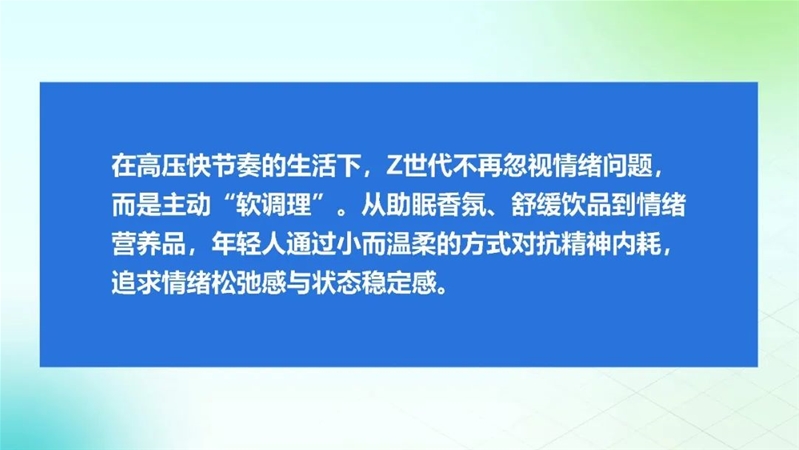 在高压快节奏的生活下，Z世代不再忽视情绪问题，而是主动“软调理”。从助眠香氛、舒缓饮品到情绪营养品，年轻人通过小而温柔的方式对抗精神内耗，追求情绪松弛感与状态稳定感。